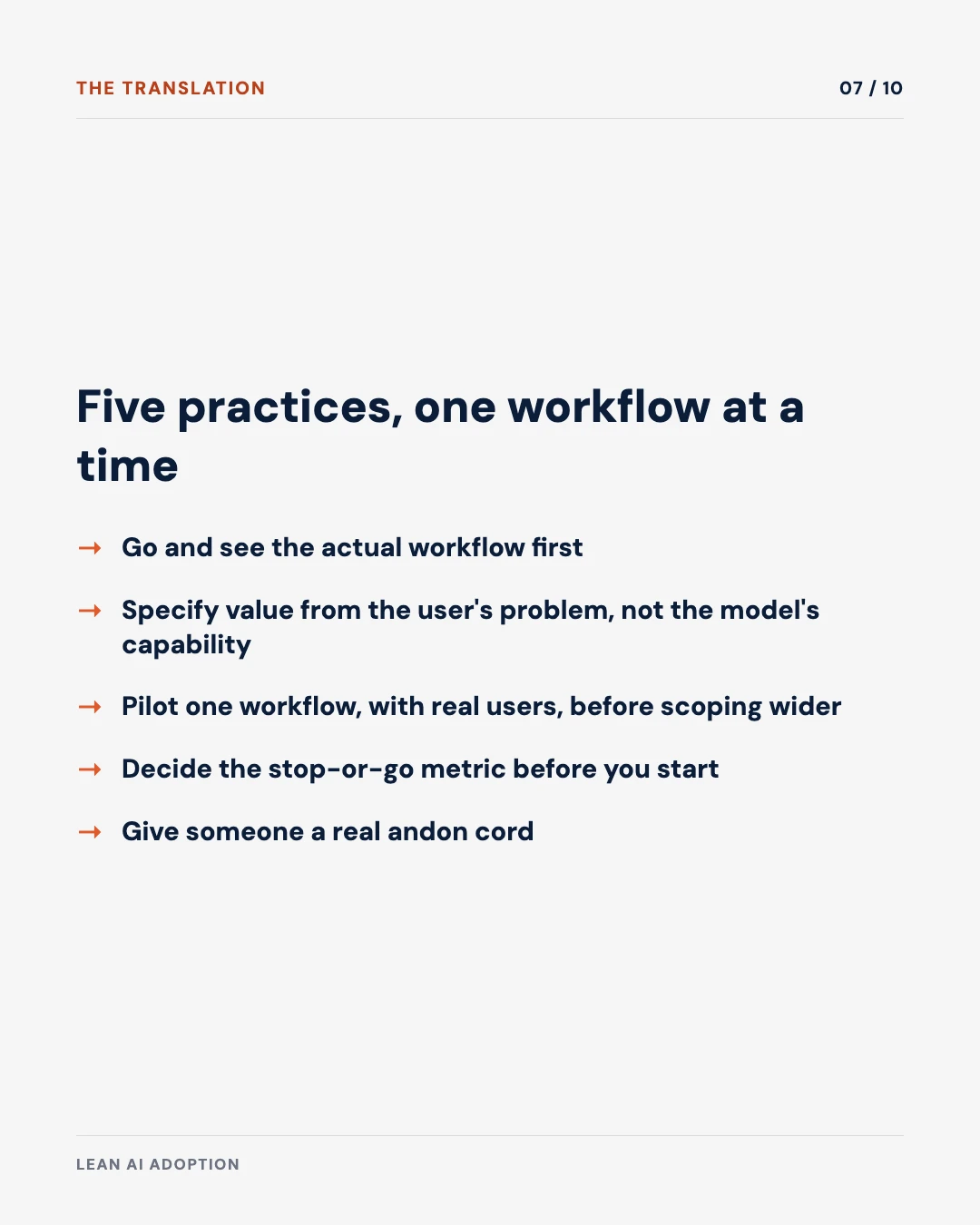 THE TRANSLATION

07 / 10

Five practices, one workflow at a time

→ Go and see the actual workflow first

→ Specify value from the user's problem, not the model's capability

→ Pilot one workflow, with real users, before scoping wider

→ Decide the stop-or-go metric before you start

→ Give someone a real andon cord

LEAN AI ADOPTION